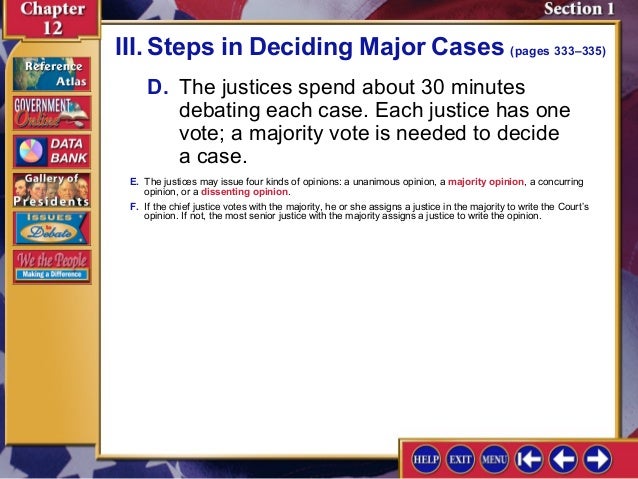 Chapter 12

Section 1

Reference Atlas

GOVERNMENT Online

DATA BANK

Gallery of Presidents

ISSUES to Debate

We the People Making a Difference

III. Steps in Deciding Major Cases (pages 333–335)

D. The justices spend about 30 minutes debating each case. Each justice has one vote; a majority vote is needed to decide a case.

E. The justices may issue four kinds of opinions: a unanimous opinion, a majority opinion, a concurring opinion, or a dissenting opinion.

F. If the chief justice votes with the majority, he or she assigns a justice in the majority to write the Court's opinion. If not, the most senior justice with the majority assigns a justice to write the opinion.

HELP EXIT MENU